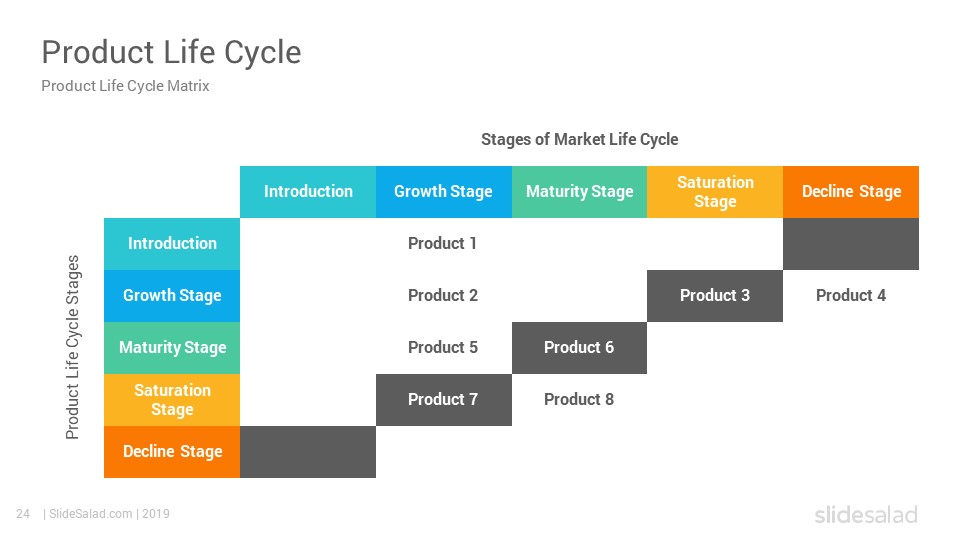 Product Life Cycle
Product Life Cycle Matrix

Stages of Market Life Cycle

Product Life Cycle Stages

| | Introduction | Growth Stage | Maturity Stage | Saturation Stage | Decline Stage |
|---|---|---|---|---|---|
| Introduction | | Product 1 | | | |
| Growth Stage | | Product 2 | | Product 3 | Product 4 |
| Maturity Stage | | Product 5 | Product 6 | | |
| Saturation Stage | | Product 7 | Product 8 | | |
| Decline Stage | | | | | |

24 | SlideSalad.com | 2019

slidesalad